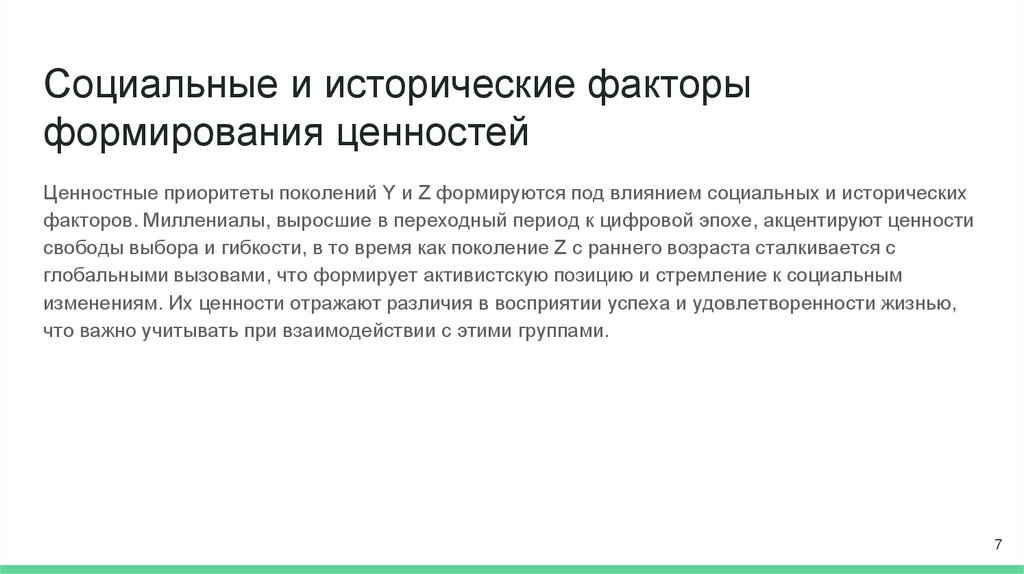 Социальные и исторические факторы формирования ценностей

Ценностные приоритеты поколений Y и Z формируются под влиянием социальных и исторических факторов. Миллениалы, выросшие в переходный период к цифровой эпохе, акцентируют ценности свободы выбора и гибкости, в то время как поколение Z с раннего возраста сталкивается с глобальными вызовами, что формирует активистскую позицию и стремление к социальным изменениям. Их ценности отражают различия в восприятии успеха и удовлетворенности жизнью, что важно учитывать при взаимодействии с этими группами.

7